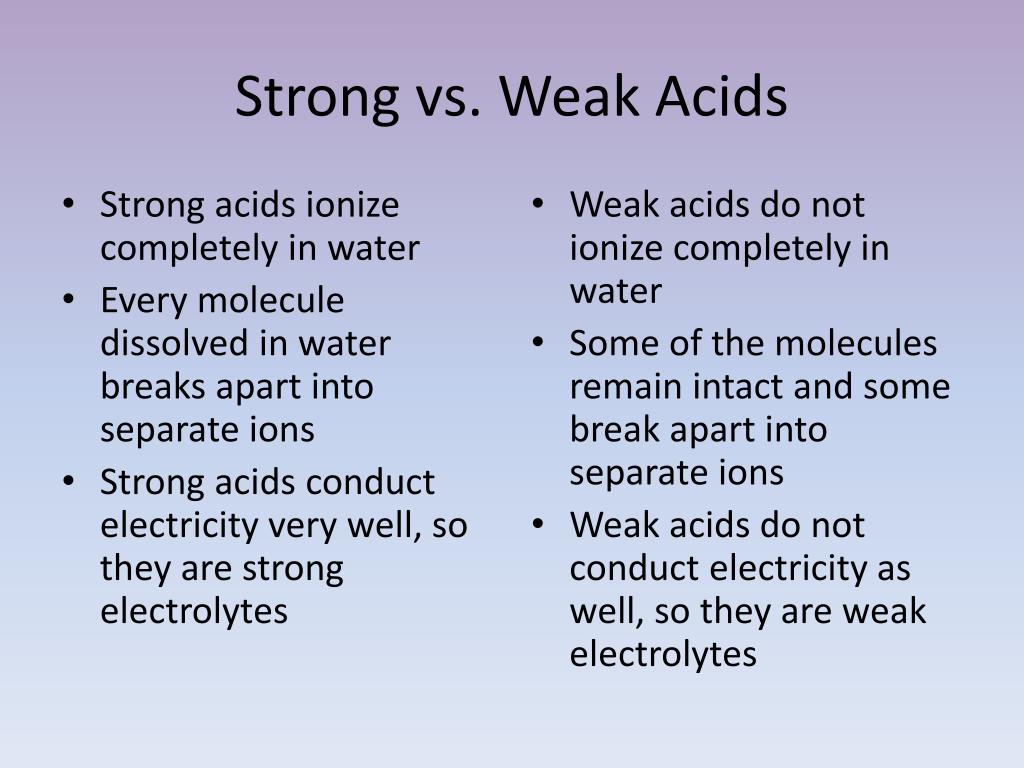 Strong vs. Weak Acids

• Strong acids ionize completely in water
• Every molecule dissolved in water breaks apart into separate ions
• Strong acids conduct electricity very well, so they are strong electrolytes

• Weak acids do not ionize completely in water
• Some of the molecules remain intact and some break apart into separate ions
• Weak acids do not conduct electricity as well, so they are weak electrolytes